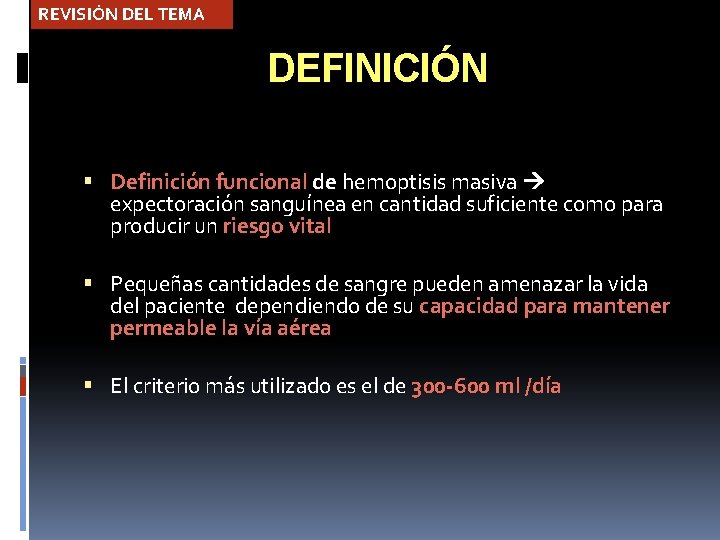 REVISIÓN DEL TEMA

DEFINICIÓN

▪ Definición funcional de hemoptisis masiva → expectoración sanguínea en cantidad suficiente como para producir un riesgo vital

▪ Pequeñas cantidades de sangre pueden amenazar la vida del paciente dependiendo de su capacidad para mantener permeable la vía aérea

▪ El criterio más utilizado es el de 300-600 ml /día